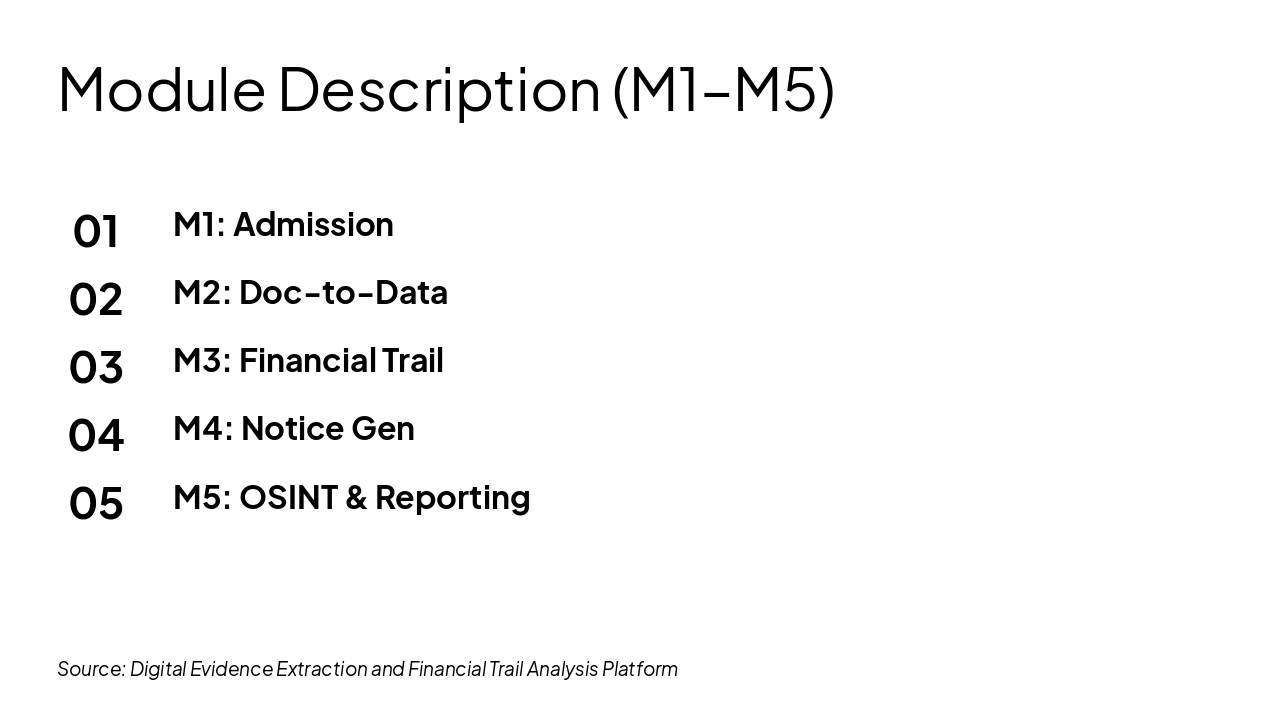 Module Description (M1–M5)

01 M1: Admission

02 M2: Doc-to-Data

03 M3: Financial Trail

04 M4: Notice Gen

05 M5: OSINT & Reporting

Source: Digital Evidence Extraction and Financial Trail Analysis Platform